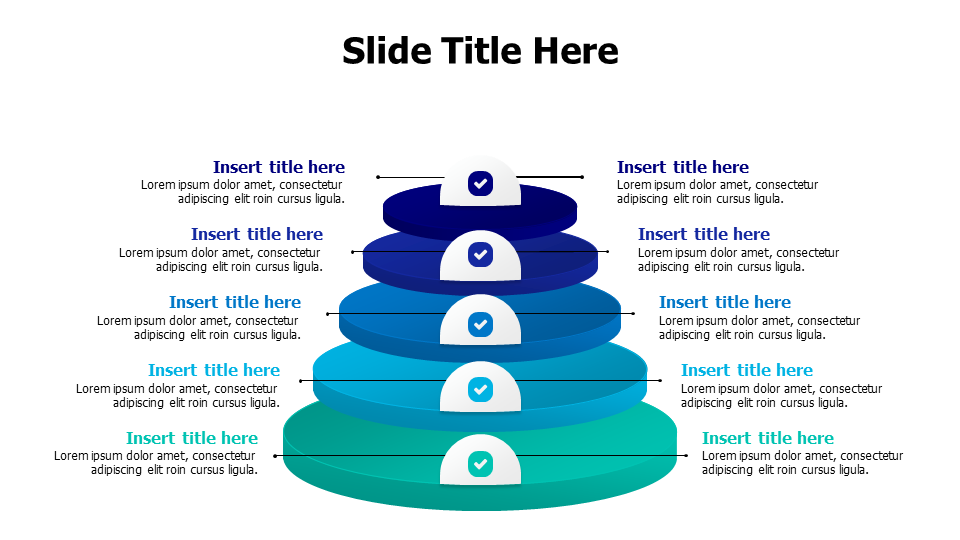 Slide Title Here

Insert title here
Lorem ipsum dolor amet, consectetur adipiscing elit roin cursus ligula.

Insert title here
Lorem ipsum dolor amet, consectetur adipiscing elit roin cursus ligula.

Insert title here
Lorem ipsum dolor amet, consectetur adipiscing elit roin cursus ligula.

Insert title here
Lorem ipsum dolor amet, consectetur adipiscing elit roin cursus ligula.

Insert title here
Lorem ipsum dolor amet, consectetur adipiscing elit roin cursus ligula.

Insert title here
Lorem ipsum dolor amet, consectetur adipiscing elit roin cursus ligula.

Insert title here
Lorem ipsum dolor amet, consectetur adipiscing elit roin cursus ligula.

Insert title here
Lorem ipsum dolor amet, consectetur adipiscing elit roin cursus ligula.

Insert title here
Lorem ipsum dolor amet, consectetur adipiscing elit roin cursus ligula.

Insert title here
Lorem ipsum dolor amet, consectetur adipiscing elit roin cursus ligula.